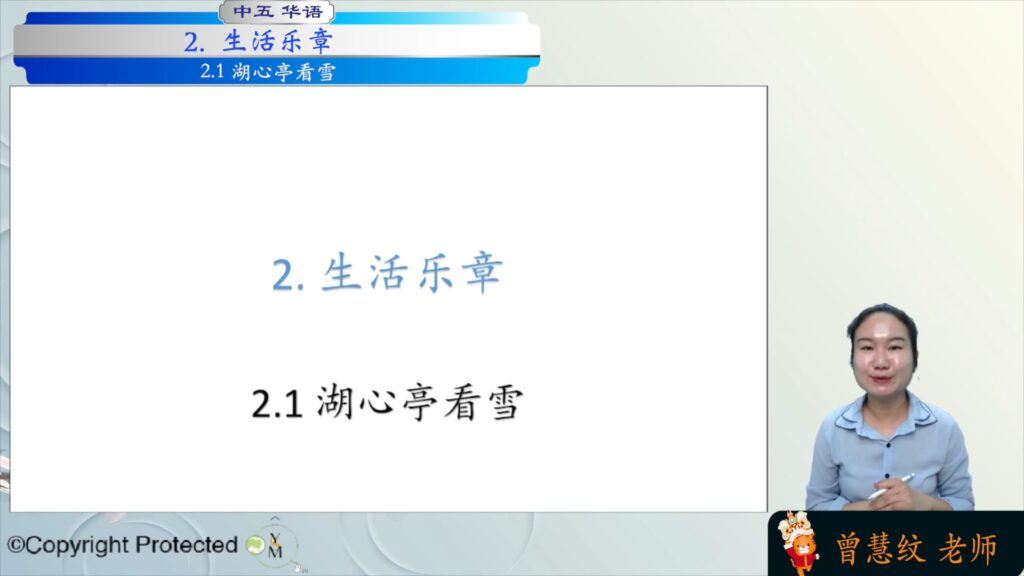 中五 华语

2. 生活乐章

2.1 湖心亭看雪

2. 生活乐章

2.1 湖心亭看雪

©Copyright Protected

曾慧纹 老师